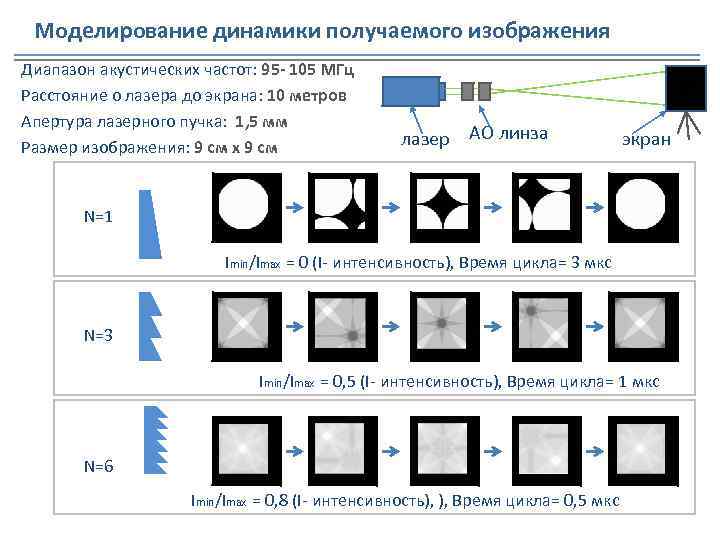 Моделирование динамики получаемого изображения

Диапазон акустических частот: 95- 105 МГц
Расстояние о лазера до экрана: 10 метров
Апертура лазерного пучка: 1,5 мм
Размер изображения: 9 см х 9 см

лазер
АО линза
экран

N=1

$I_{min}/I_{max}$ = 0 (I- интенсивность), Время цикла= 3 мкс

N=3

$I_{min}/I_{max}$ = 0,5 (I- интенсивность), Время цикла= 1 мкс

N=6

$I_{min}/I_{max}$ = 0,8 (I- интенсивность), ), Время цикла= 0,5 мкс